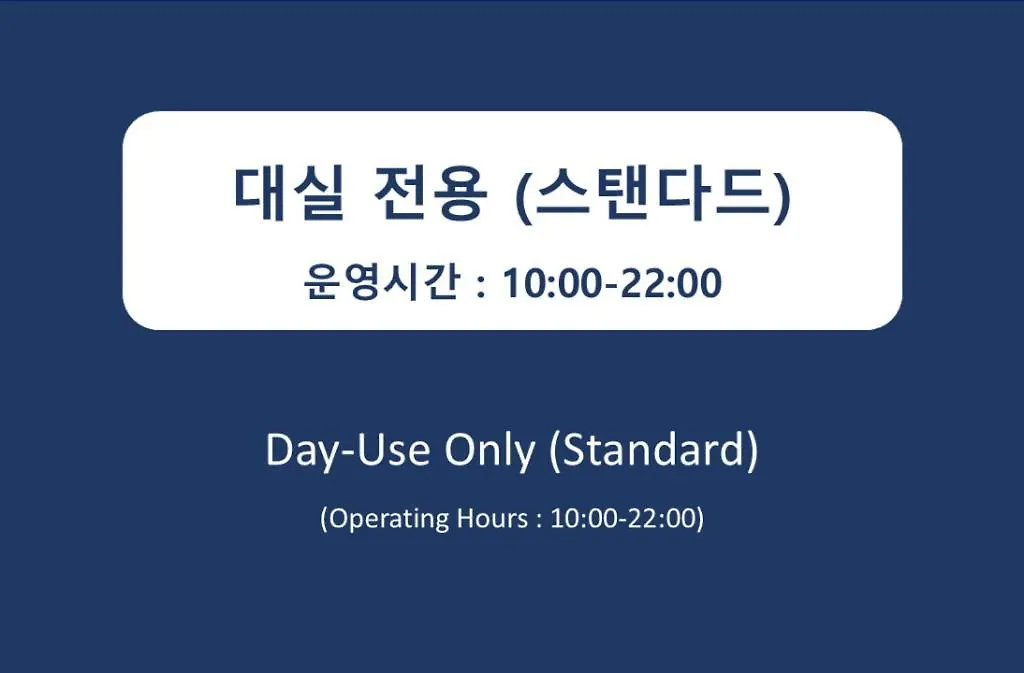 대실 전용 (스탠다드)
운영시간 : 10:00-22:00

Day-Use Only (Standard)
(Operating Hours : 10:00-22:00)